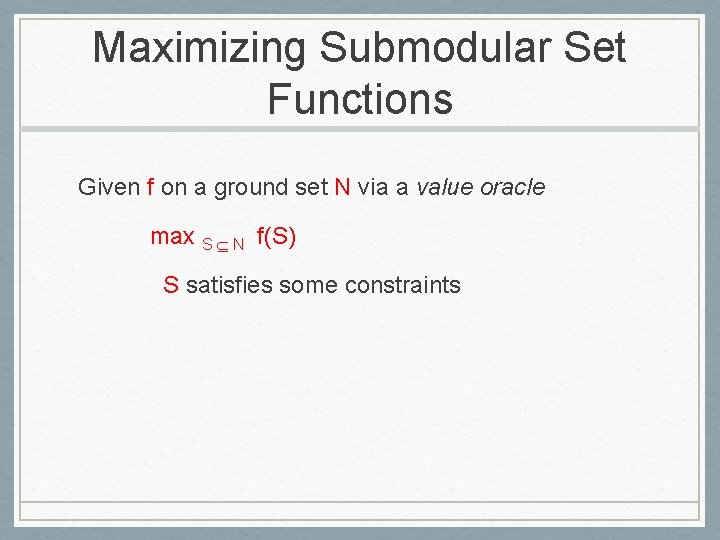 Maximizing Submodular Set Functions

Given f on a ground set N via a value oracle

$\max_{S \subseteq N} f(S)$

S satisfies some constraints